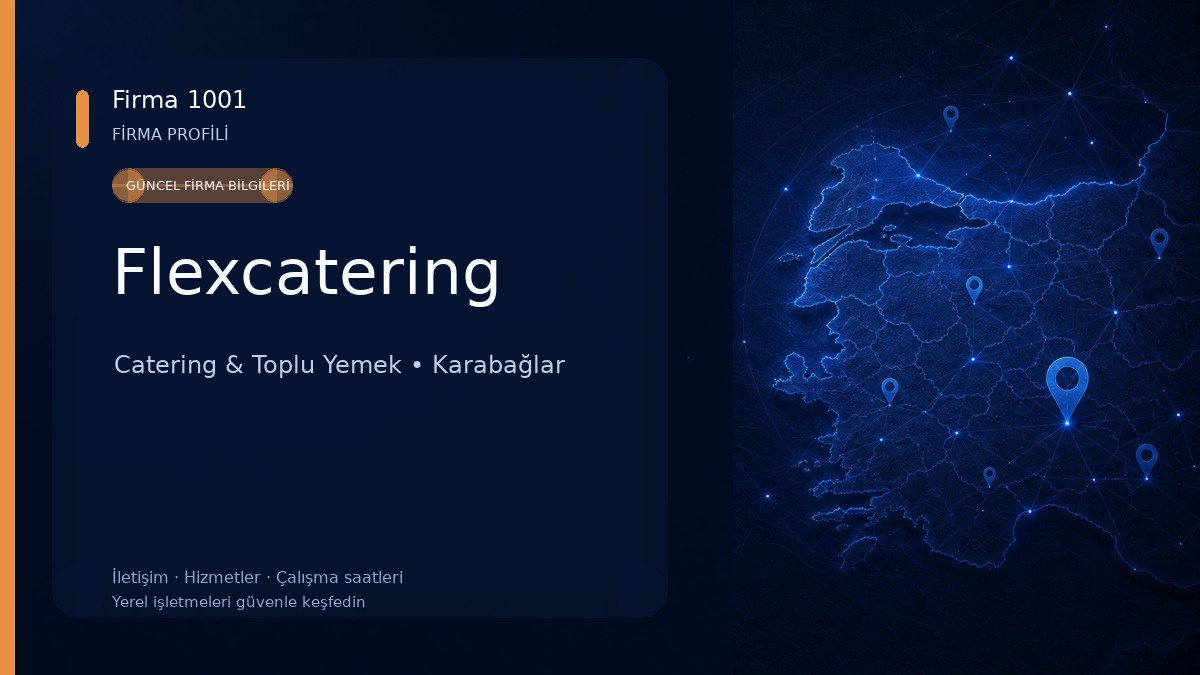 Firma 1001
FİRMA PROFİLİ

GÜNCEL FİRMA BİLGİLERİ

Flexcatering

Catering & Toplu Yemek • Karabağlar

İletişim · Hizmetler · Çalışma saatleri
Yerel işletmeleri güvenle keşfedin